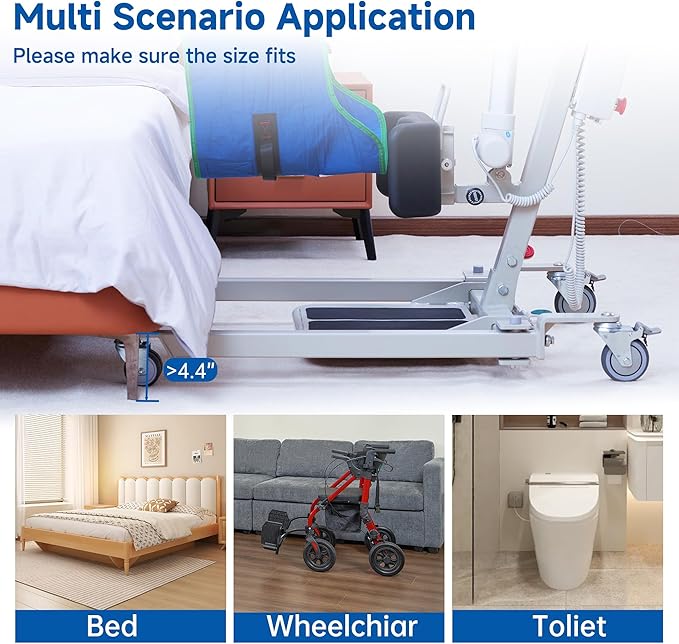 Multi Scenario Application

Please make sure the size fits

>4.4"

Bed

Wheelchiar

Toliet